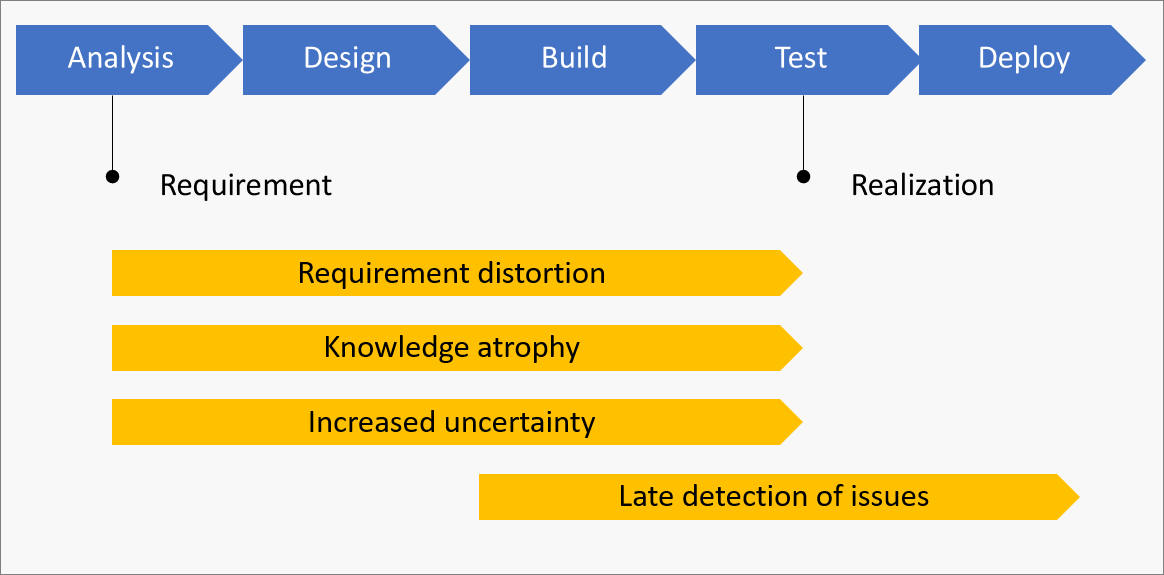 Analysis Design Build Test Deploy

Requirement

Realization

Requirement distortion

Knowledge atrophy

Increased uncertainty

Late detection of issues